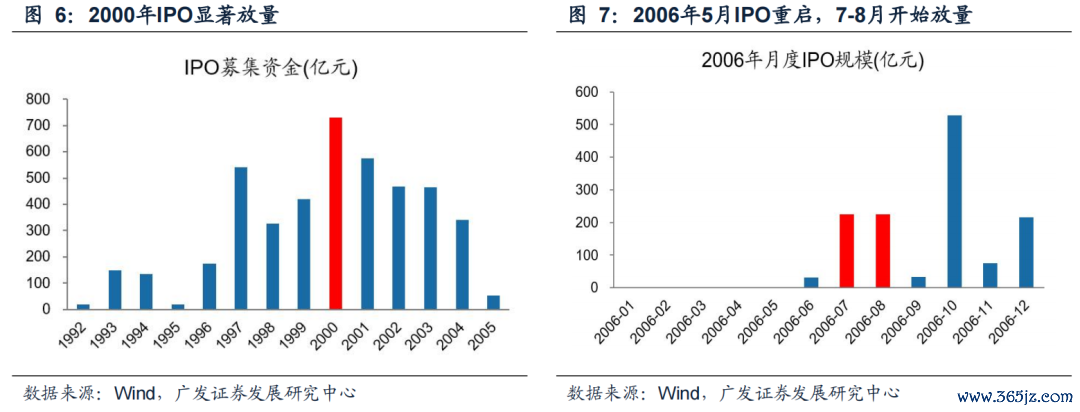 图 6：2000年IPO显著放量

IPO募集资金(亿元)

800
700
600
500
400
300
200
100
0

1992 1993 1994 1995 1996 1997 1998 1999 2000 2001 2002 2003 2004 2005

数据来源：Wind，广发证券发展研究中心

图 7：2006年5月IPO重启，7-8月开始放量

2006年月度IPO规模(亿元)

600
500
400
300
200
100
0

2006-01 2006-02 2006-03 2006-04 2006-05 2006-06 2006-07 2006-08 2006-09 2006-10 2006-11 2006-12

数据来源：Wind，广发证券发展研究中心

www.365jz.com